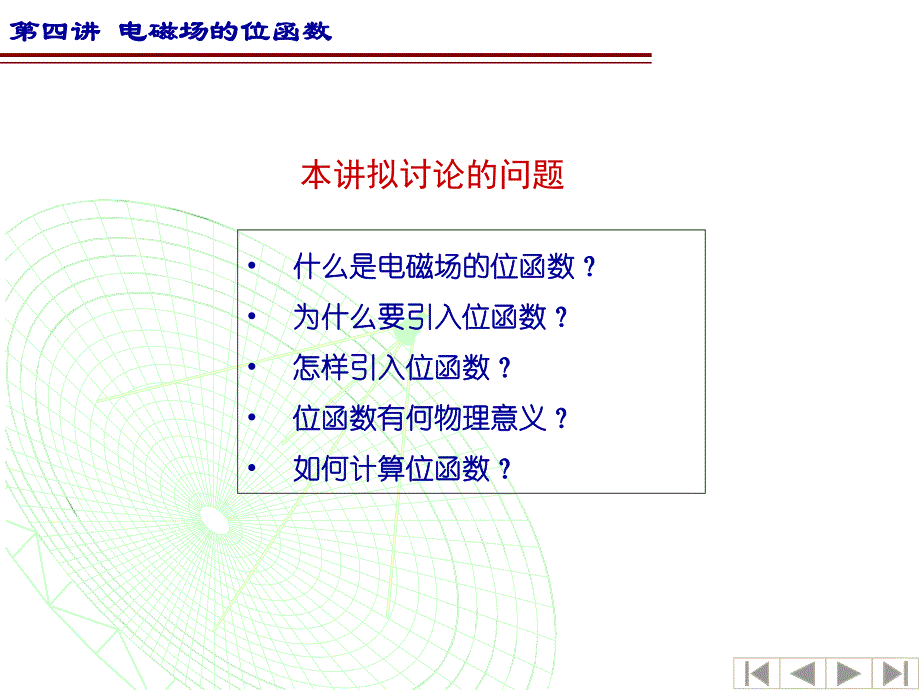 第四讲 电磁场的位函数

本讲拟讨论的问题

• 什么是电磁场的位函数？
• 为什么要引入位函数？
• 怎样引入位函数？
• 位函数有何物理意义？
• 如何计算位函数？